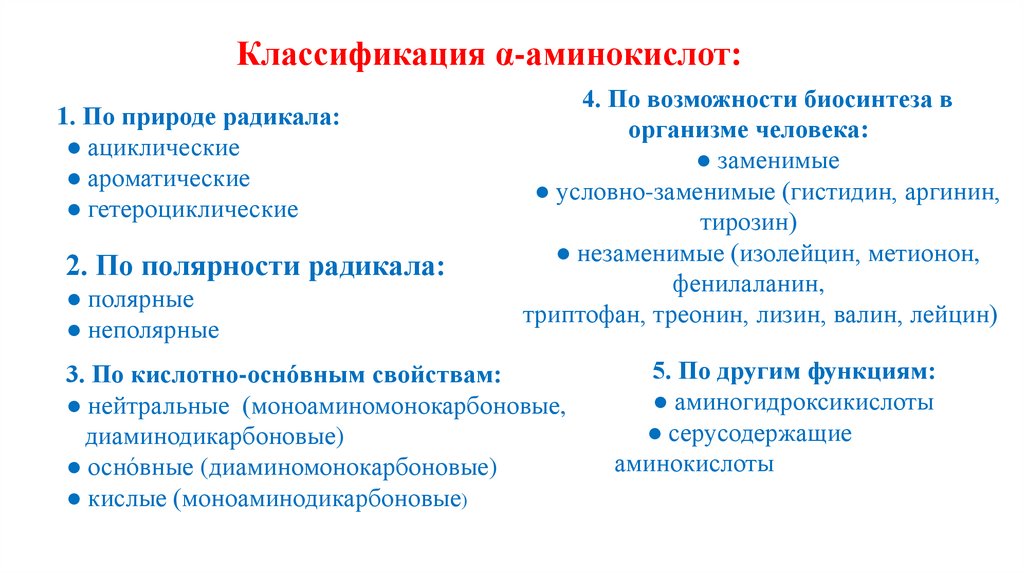 Классификация α-аминокислот:

1. По природе радикала:
● ациклические
● ароматические
● гетероциклические

2. По полярности радикала:
● полярные
● неполярные

3. По кислотно-осно́вным свойствам:
● нейтральные (моноаминомонокарбоновые, диаминодикарбоновые)
● осно́вные (диаминомонокарбоновые)
● кислые (моноаминодикарбоновые)

4. По возможности биосинтеза в организме человека:
● заменимые
● условно-заменимые (гистидин, аргинин, тирозин)
● незаменимые (изолейцин, метионон, фенилаланин, триптофан, треонин, лизин, валин, лейцин)

5. По другим функциям:
● аминогидроксикислоты
● серусодержащие аминокислоты